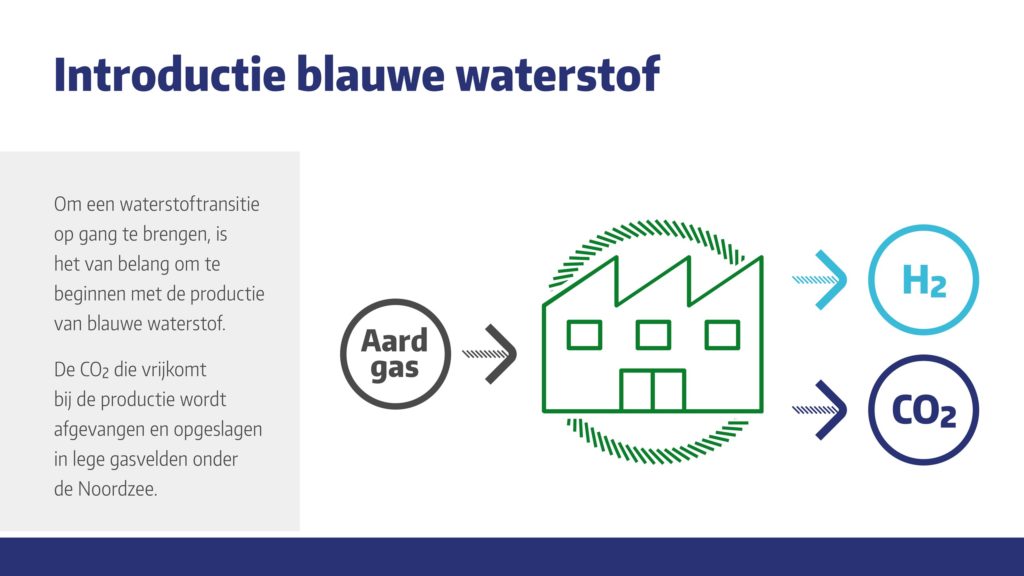 Introductie blauwe waterstof

Om een waterstoftransitie op gang te brengen, is het van belang om te beginnen met de productie van blauwe waterstof.

De $CO_2$ die vrijkomt bij de productie wordt afgevangen en opgeslagen in lege gasvelden onder de Noordzee.

Aard gas

$H_2$

$CO_2$